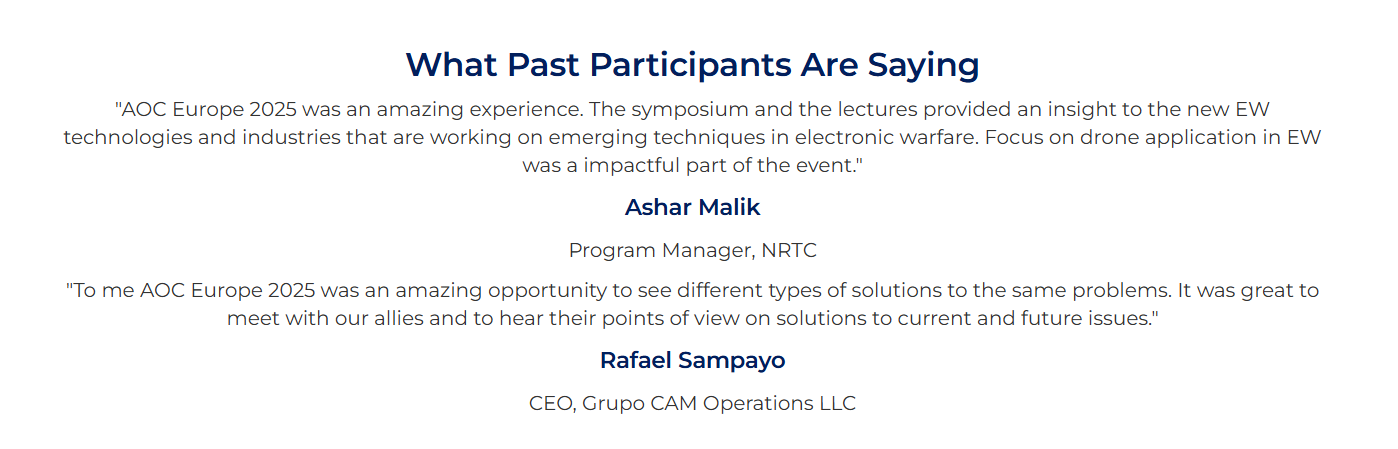 What Past Participants Are Saying

"AOC Europe 2025 was an amazing experience. The symposium and the lectures provided an insight to the new EW technologies and industries that are working on emerging techniques in electronic warfare. Focus on drone application in EW was a impactful part of the event."

Ashar Malik

Program Manager, NRTC

"To me AOC Europe 2025 was an amazing opportunity to see different types of solutions to the same problems. It was great to meet with our allies and to hear their points of view on solutions to current and future issues."

Rafael Sampayo

CEO, Grupo CAM Operations LLC